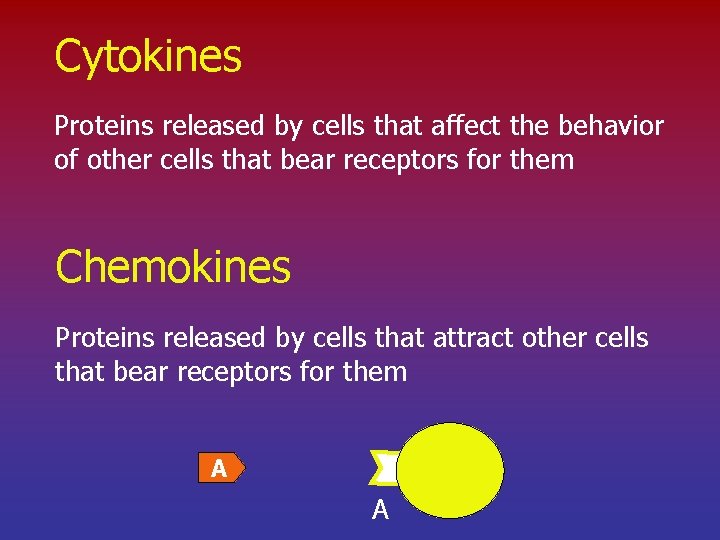 Cytokines

Proteins released by cells that affect the behavior of other cells that bear receptors for them

Chemokines

Proteins released by cells that attract other cells that bear receptors for them

A

A